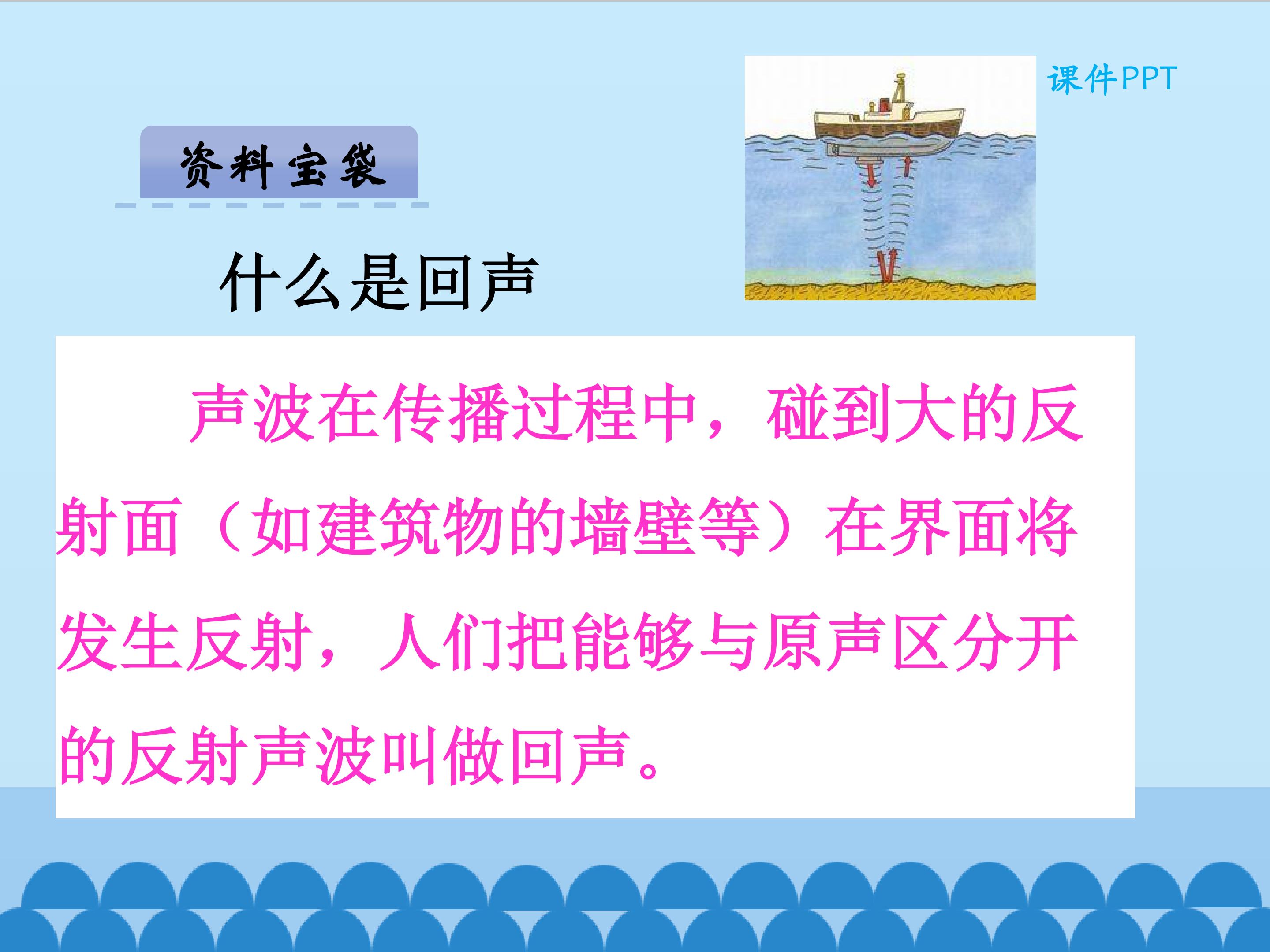 课件PPT

资料宝袋

什么是回声

声波在传播过程中，碰到大的反射面（如建筑物的墙壁等）在界面将发生反射，人们把能够与原声区分开的反射声波叫做回声。